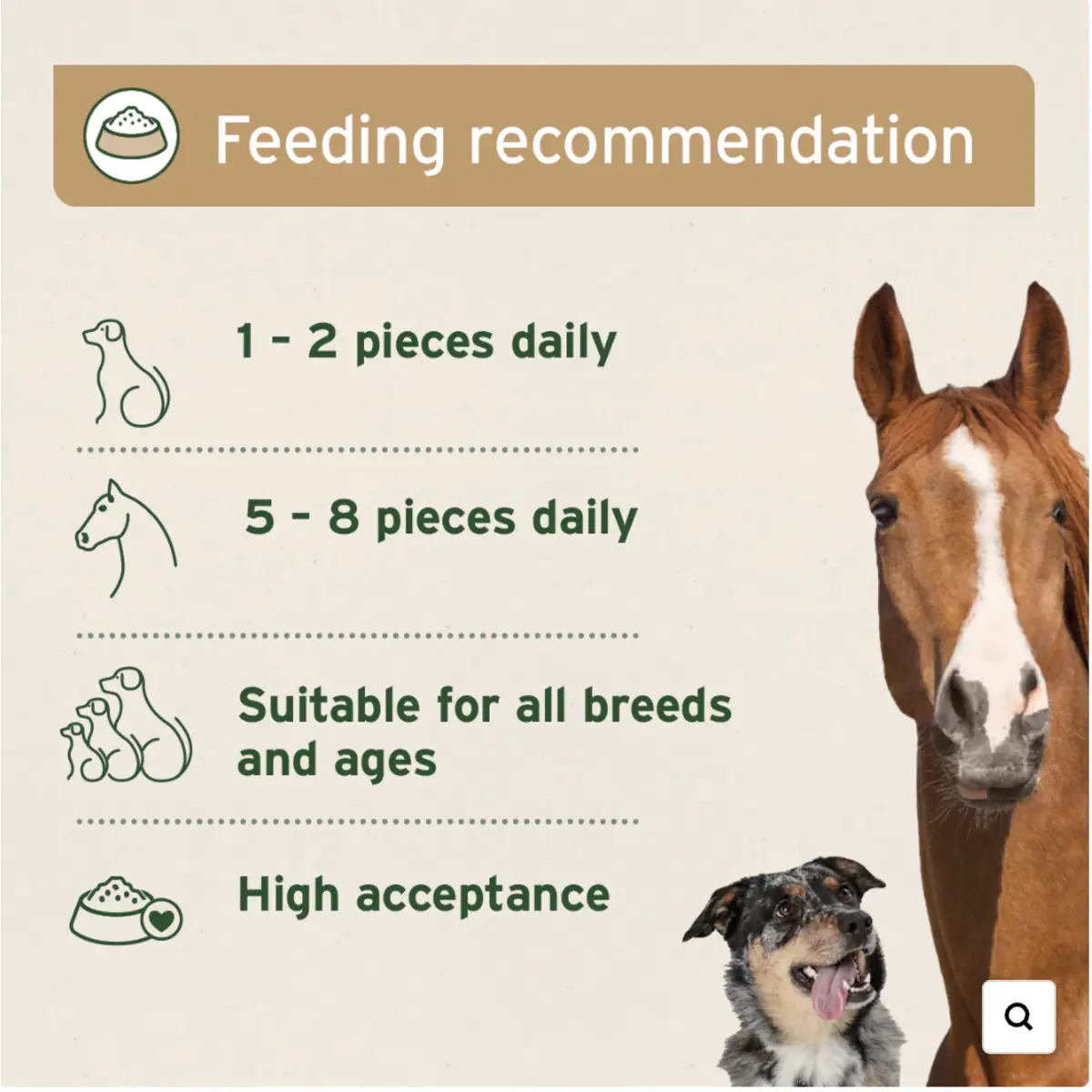 Feeding recommendation

1 - 2 pieces daily

5 - 8 pieces daily

Suitable for all breeds and ages

High acceptance